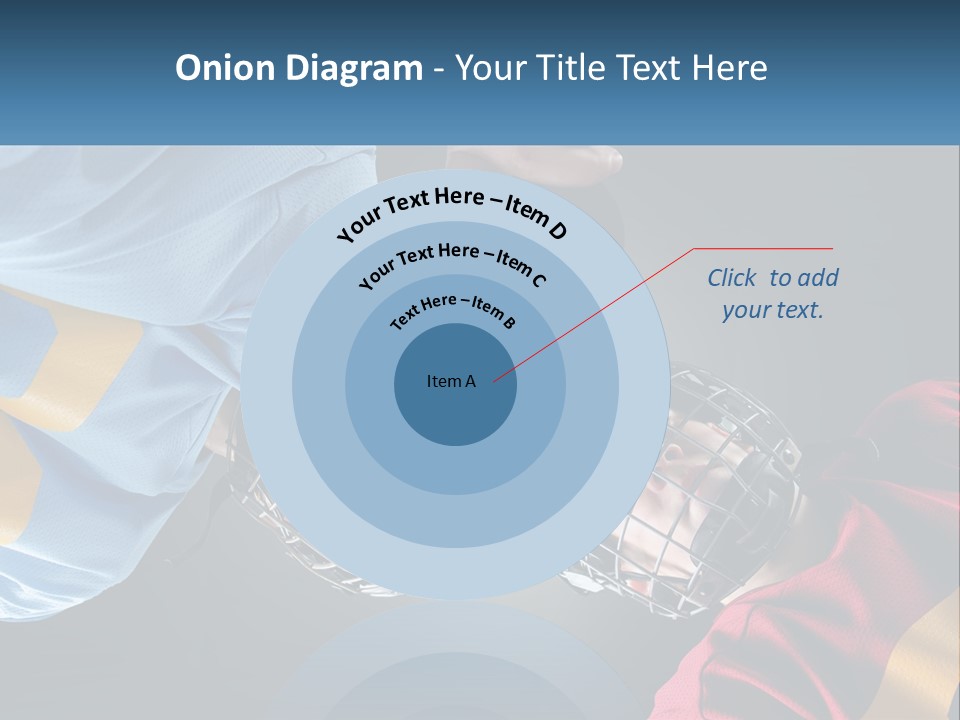 Onion Diagram - Your Title Text Here

Your Text Here – Item D

Your Text Here – Item C

Text Here – Item B

Item A

Click to add your text.